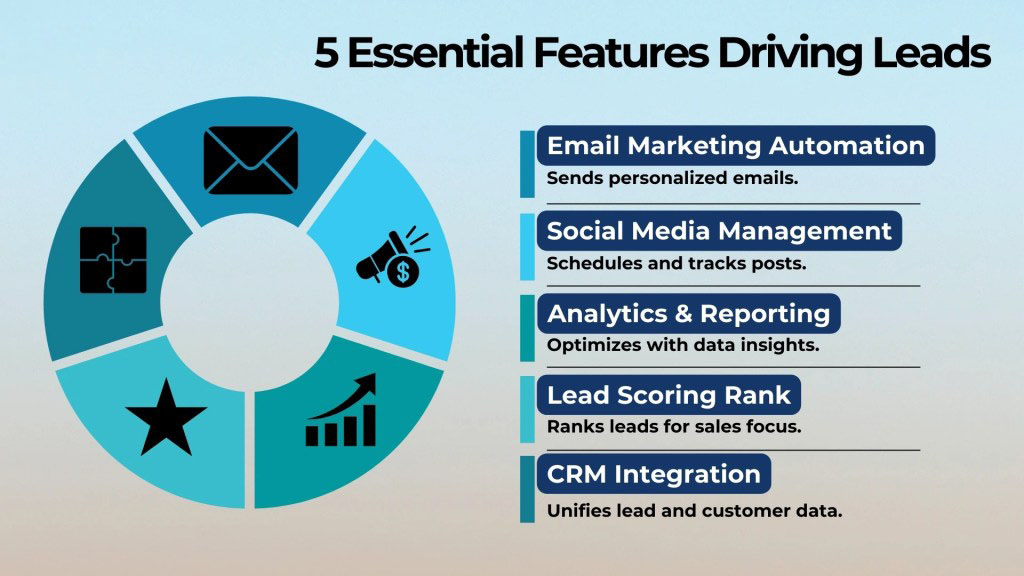 5 Essential Features Driving Leads

$

Email Marketing Automation
Sends personalized emails.

Social Media Management
Schedules and tracks posts.

Analytics & Reporting
Optimizes with data insights.

Lead Scoring Rank
Ranks leads for sales focus.

CRM Integration
Unifies lead and customer data.